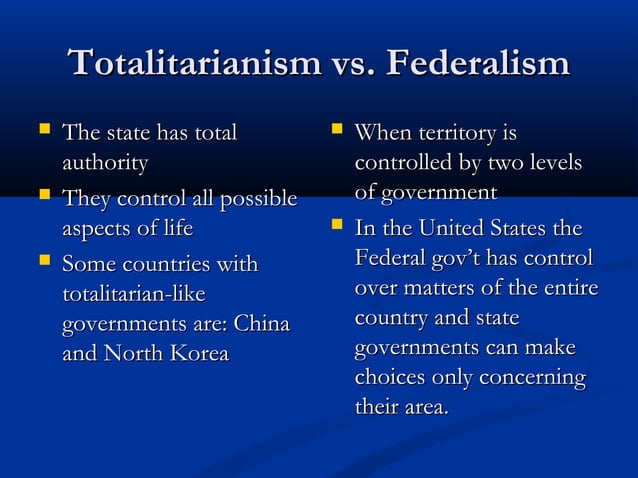 Totalitarianism vs. Federalism

- The state has total authority
- They control all possible aspects of life
- Some countries with totalitarian-like governments are: China and North Korea

- When territory is controlled by two levels of government
- In the United States the Federal gov't has control over matters of the entire country and state governments can make choices only concerning their area.